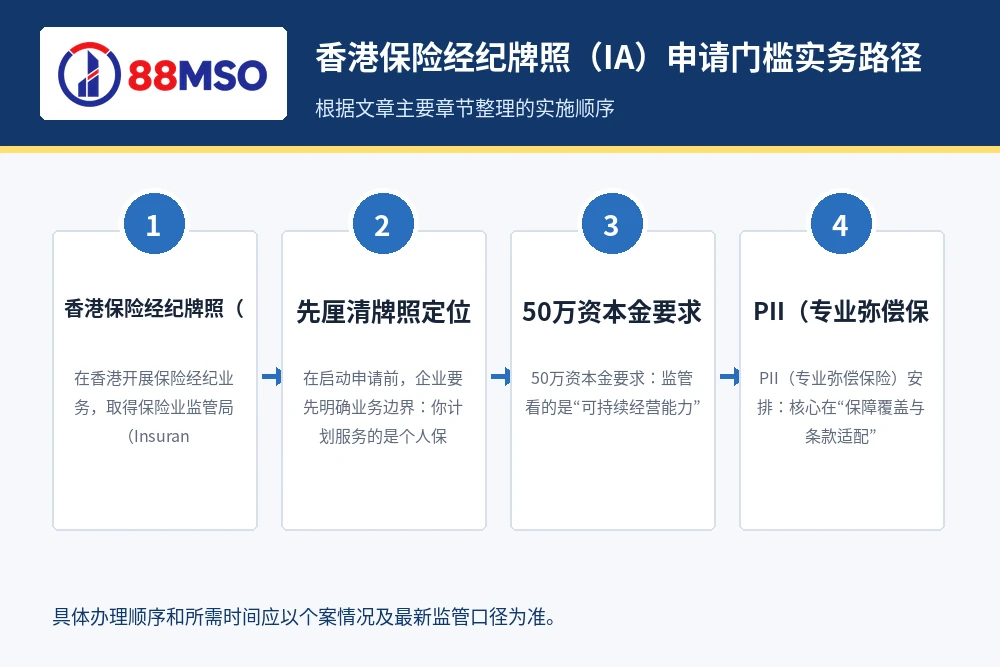 88MSO

香港保险经纪牌照（IA）申请门槛实务路径

根据文章主要章节整理的实施顺序

1

香港保险经纪牌照（

在香港开展保险经纪业务，取得保险业监管局（Insuran

2

先厘清牌照定位

在启动申请前，企业要先明确业务边界：你计划服务的是个人保

3

50万资本金要求

50万资本金要求：监管看的是“可持续经营能力”

4

PII（专业弥偿保

PII（专业弥偿保险）安排：核心在“保障覆盖与条款适配”

具体办理顺序和所需时间应以个案情况及最新监管口径为准。